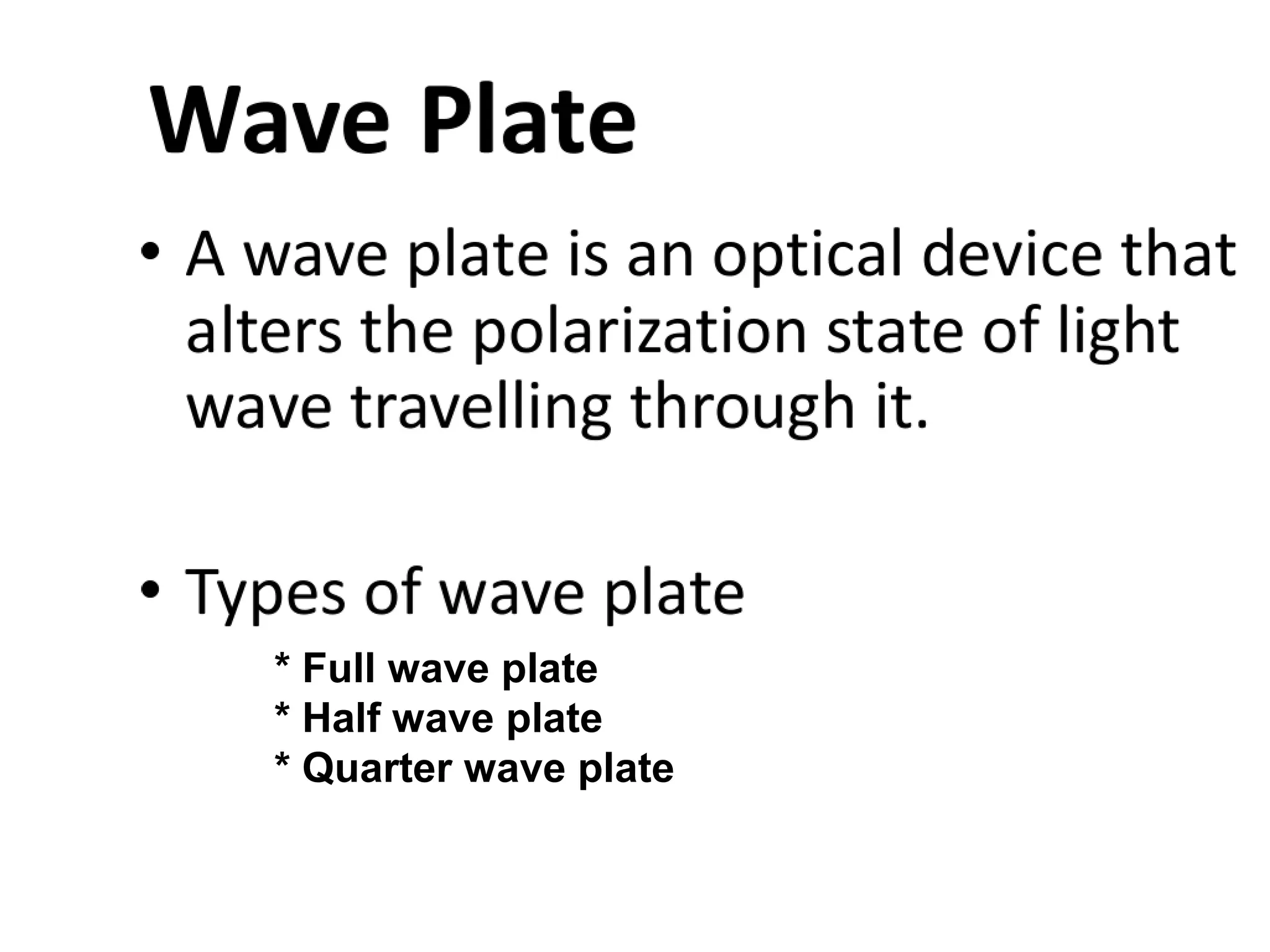 Wave Plate

• A wave plate is an optical device that alters the polarization state of light wave travelling through it.

• Types of wave plate

* Full wave plate
* Half wave plate
* Quarter wave plate